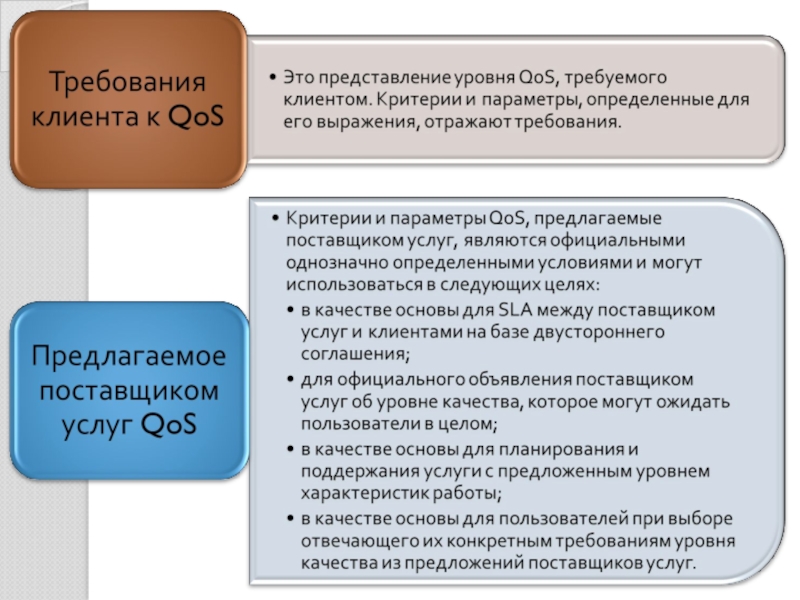 Требования клиента к QoS

• Это представление уровня QoS, требуемого клиентом. Критерии и параметры, определенные для его выражения, отражают требования.

Предлагаемое поставщиком услуг QoS

• Критерии и параметры QoS, предлагаемые поставщиком услуг, являются официальными однозначно определенными условиями и могут использоваться в следующих целях:
• в качестве основы для SLA между поставщиком услуг и клиентами на базе двустороннего соглашения;
• для официального объявления поставщиком услуг об уровне качества, которое могут ожидать пользователи в целом;
• в качестве основы для планирования и поддержания услуги с предложенным уровнем характеристик работы;
• в качестве основы для пользователей при выборе отвечающего их конкретным требованиям уровня качества из предложений поставщиков услуг.